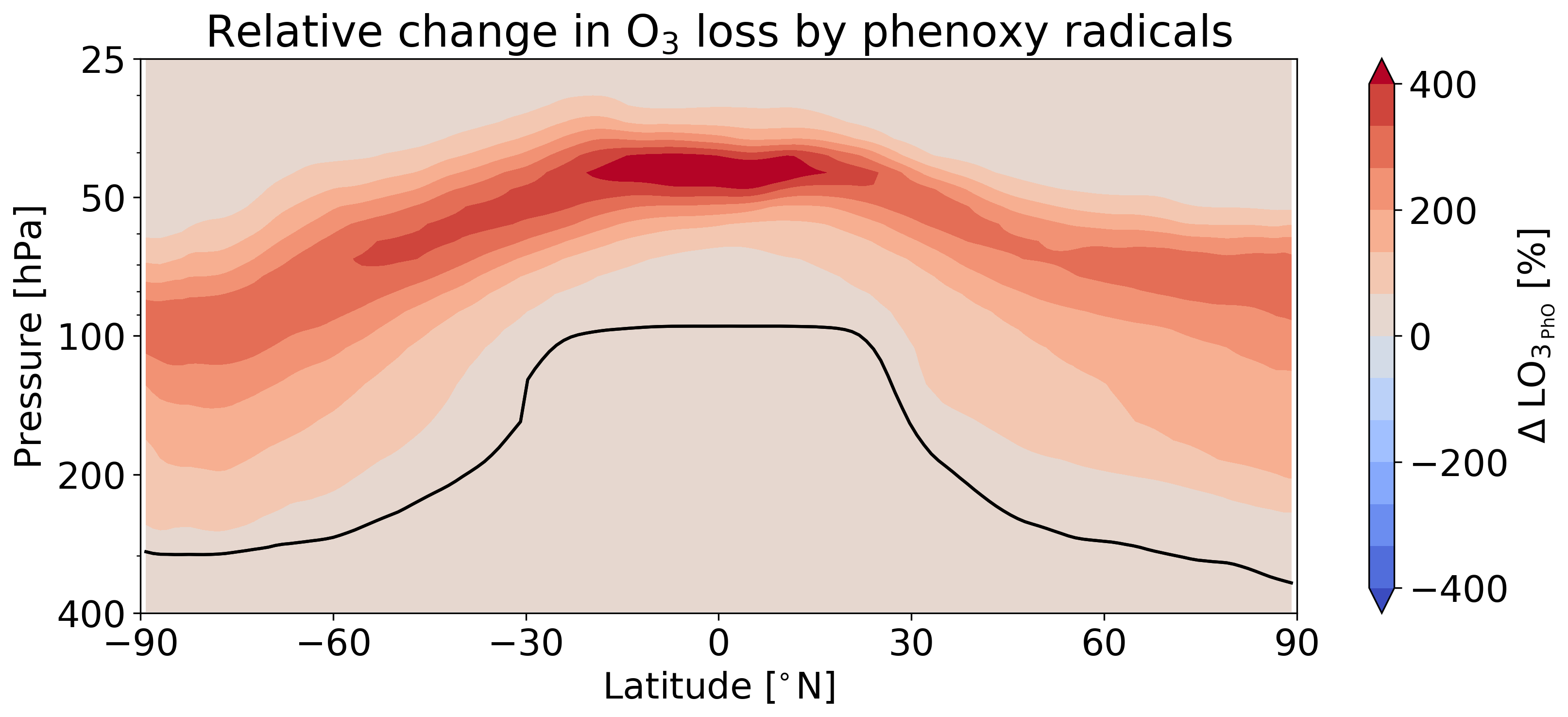 Relative change in $O_3$ loss by phenoxy radicals

Pressure [hPa]

25
50
100
200
400

−90
−60
−30
0
30
60
90

Latitude [$^\circ$N]

400
200
0
−200
−400

$\Delta\, LO_{3_{PhO}}$ [%]